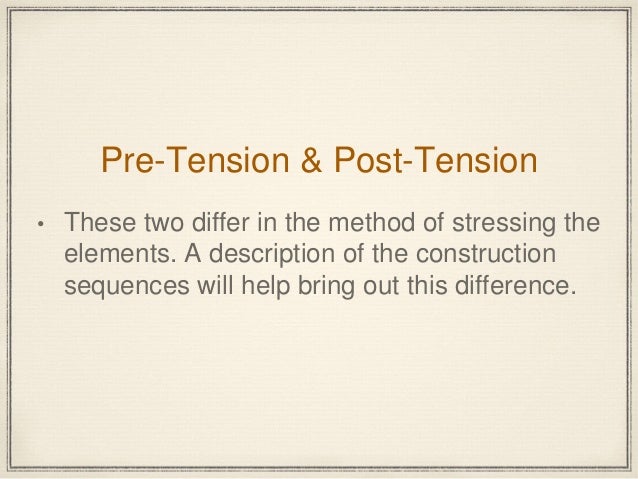 Pre-Tension & Post-Tension

• These two differ in the method of stressing the elements. A description of the construction sequences will help bring out this difference.